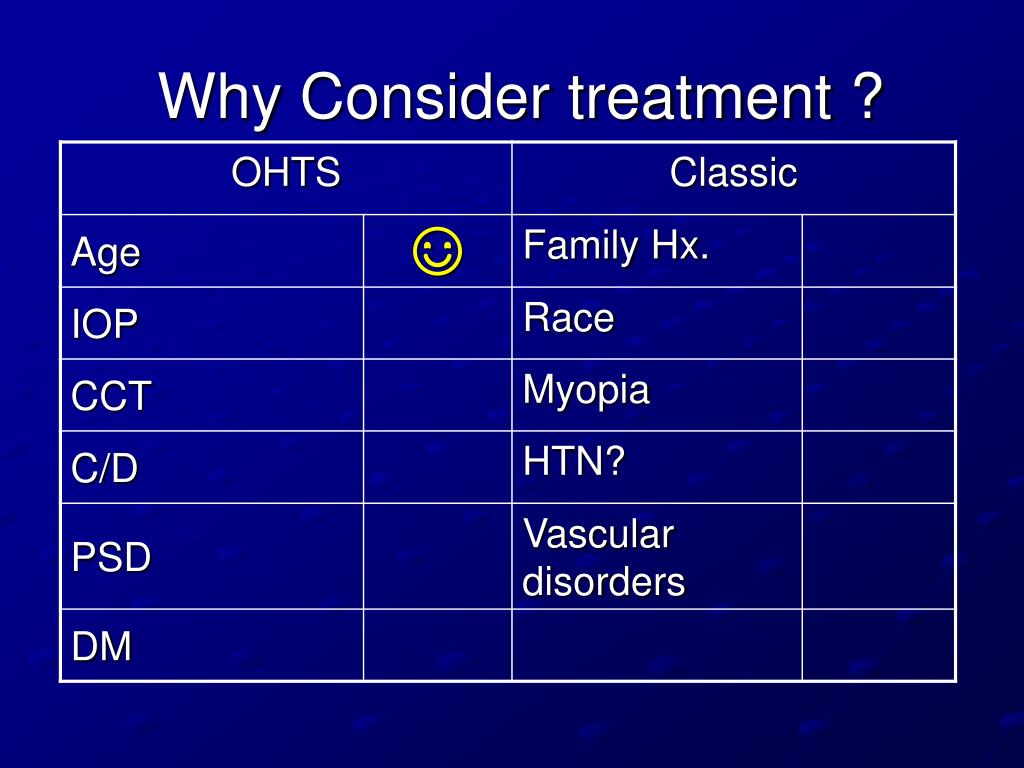 Why Consider treatment ?

| OHTS | | Classic | |
|---|---|---|---|
| Age | ☺ | Family Hx. | |
| IOP | | Race | |
| CCT | | Myopia | |
| C/D | | HTN? | |
| PSD | | Vascular disorders | |
| DM | | | |